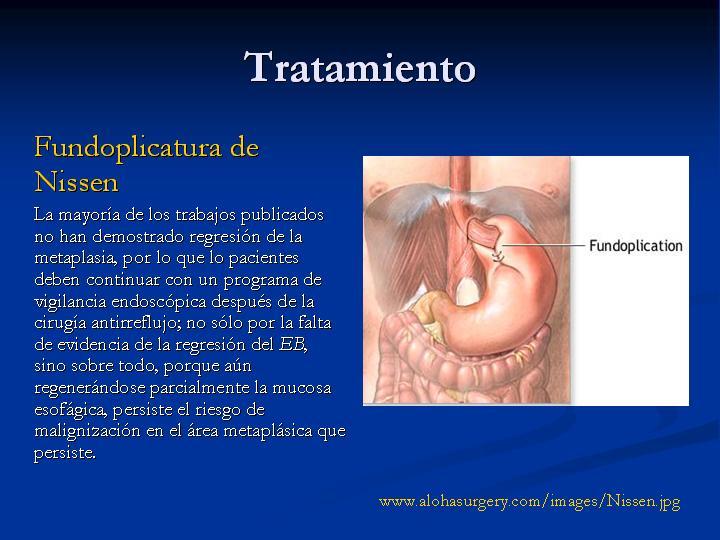 Tratamiento

Fundoplicatura de Nissen

La mayoría de los trabajos publicados no han demostrado regresión de la metaplasia, por lo que lo pacientes deben continuar con un programa de vigilancia endoscópica después de la cirugía antirreflujo; no sólo por la falta de evidencia de la regresión del EB, sino sobre todo, porque aún regenerándose parcialmente la mucosa esofágica, persiste el riesgo de malignización en el área metaplásica que persiste.

Fundoplication

www.alohasurgery.com/images/Nissen.jpg